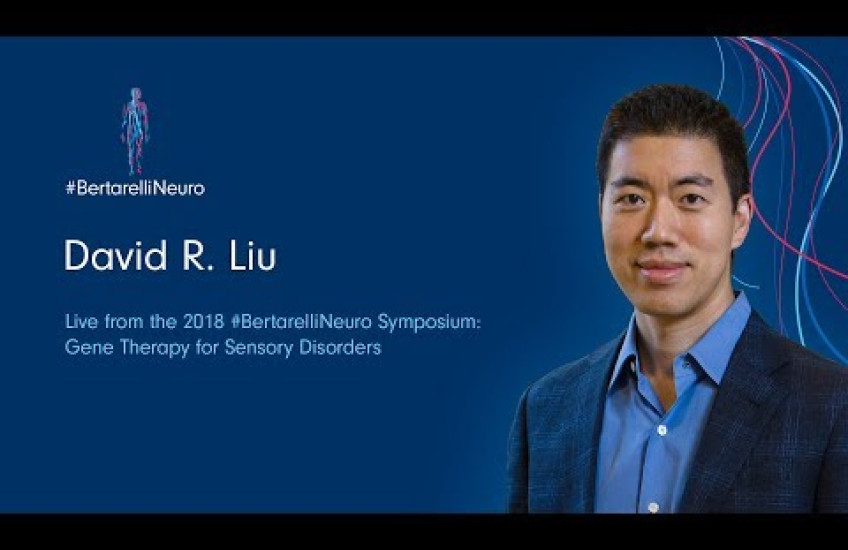 #BertarelliNeuro

David R. Liu

Live from the 2018 #BertarelliNeuro Symposium: Gene Therapy for Sensory Disorders